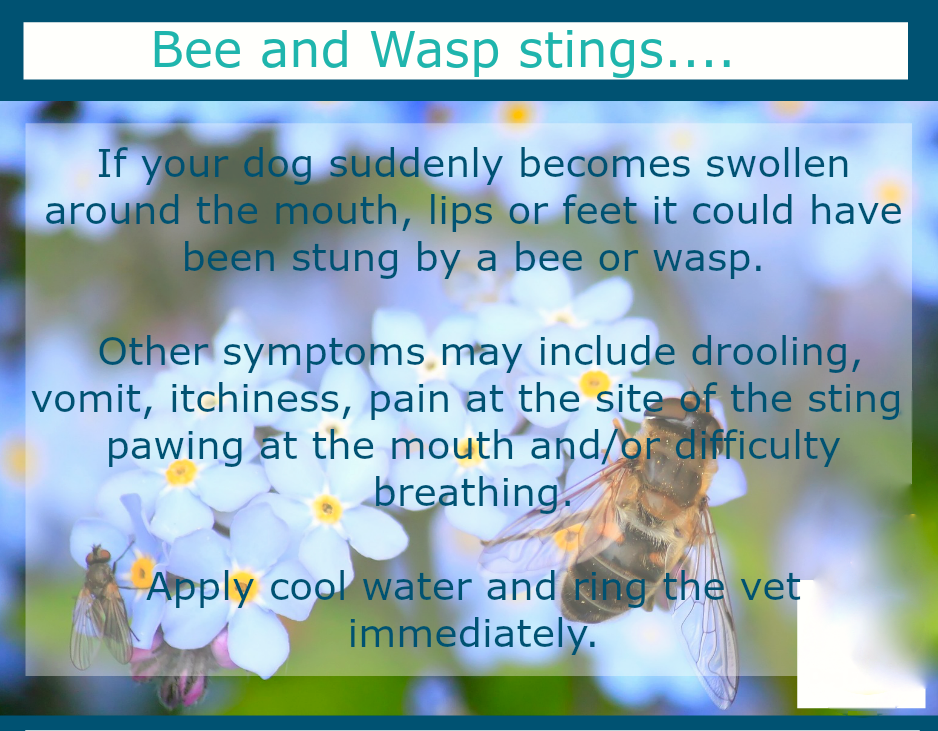 Bee and Wasp stings....

If your dog suddenly becomes swollen around the mouth, lips or feet it could have been stung by a bee or wasp.

Other symptoms may include drooling, vomit, itchiness, pain at the site of the sting pawing at the mouth and/or difficulty breathing.

Apply cool water and ring the vet immediately.